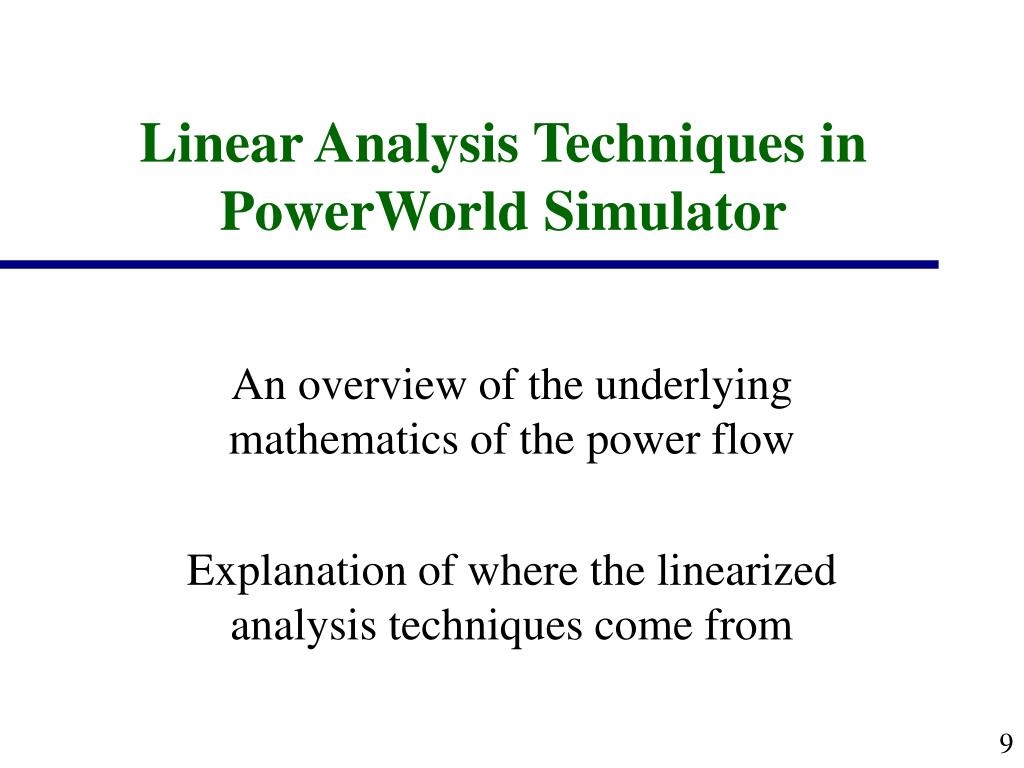 Linear Analysis Techniques in PowerWorld Simulator

An overview of the underlying mathematics of the power flow

Explanation of where the linearized analysis techniques come from

9